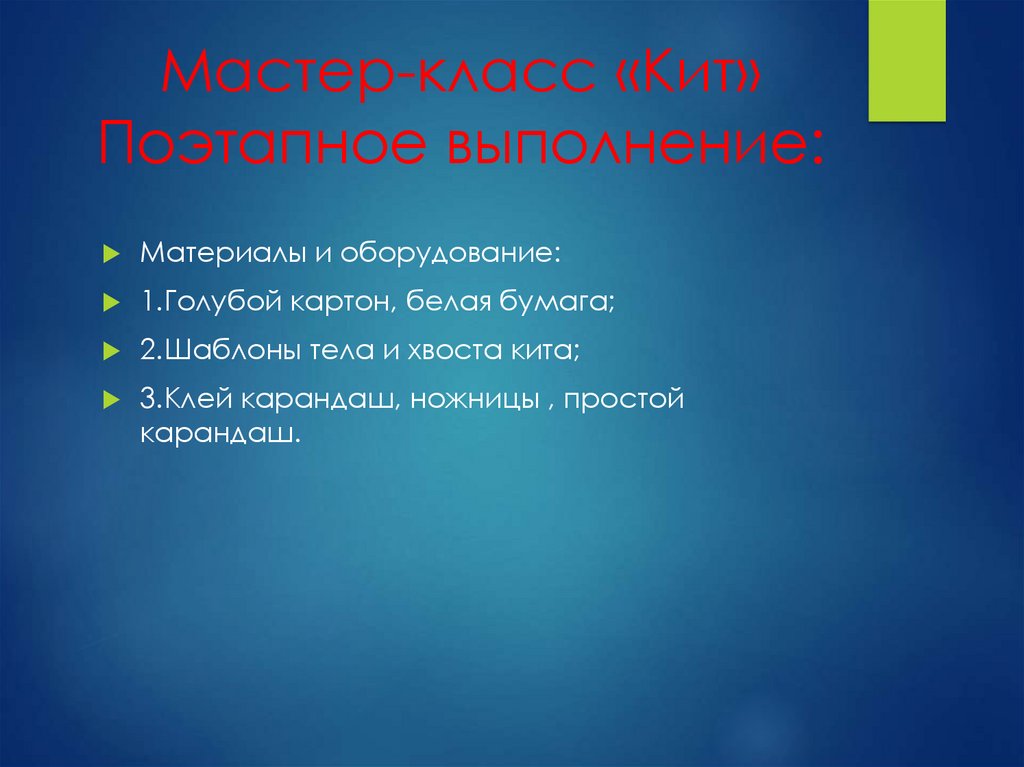 Мастер-класс «Кит»
Поэтапное выполнение:

Материалы и оборудование:

1.Голубой картон, белая бумага;

2.Шаблоны тела и хвоста кита;

3.Клей карандаш, ножницы , простой карандаш.